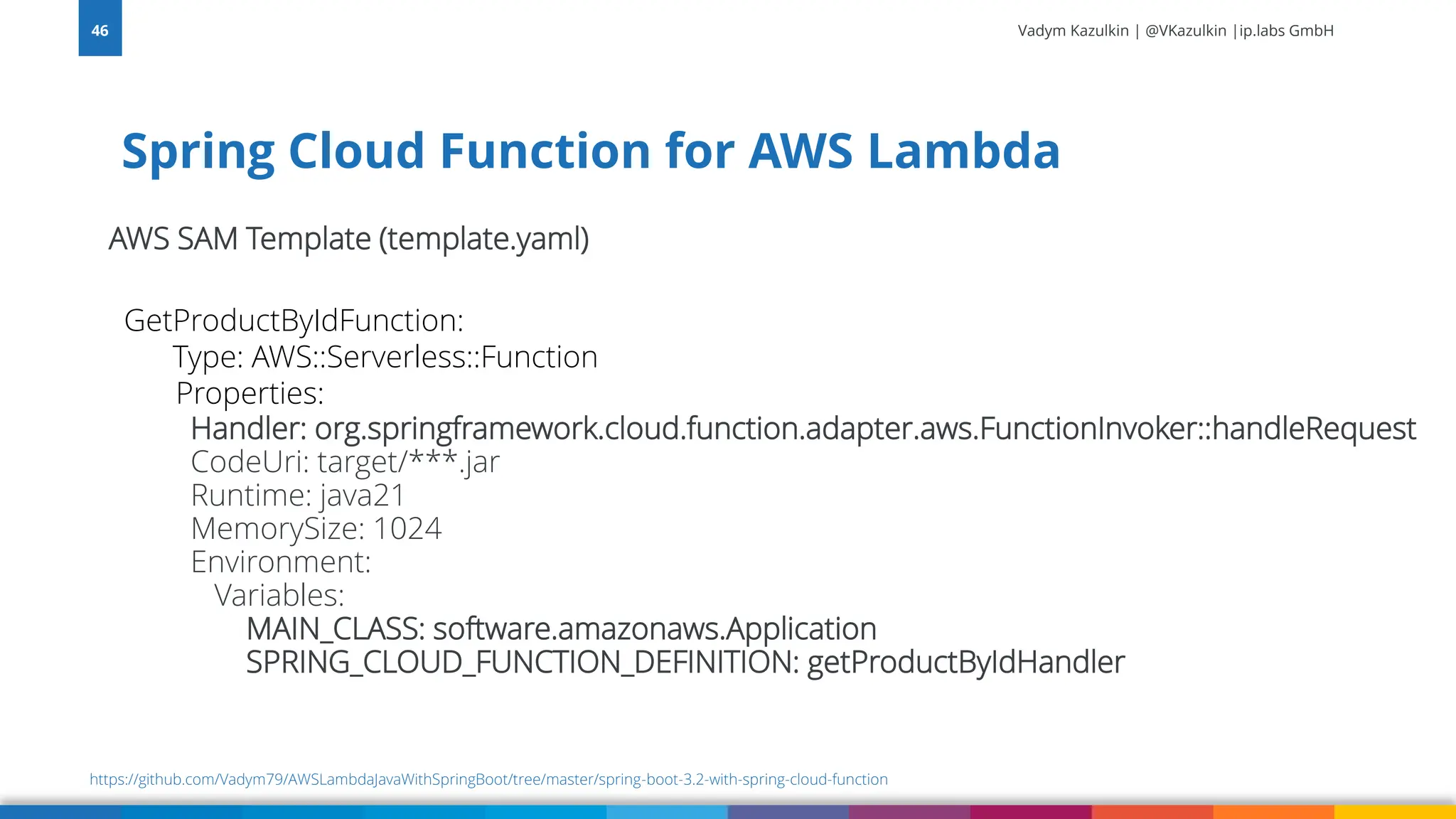 46

Vadym Kazulkin | @VKazulkin |ip.labs GmbH

Spring Cloud Function for AWS Lambda

AWS SAM Template (template.yaml)

GetProductByIdFunction:
Type: AWS::Serverless::Function
Properties:
Handler: org.springframework.cloud.function.adapter.aws.FunctionInvoker::handleRequest
CodeUri: target/***.jar
Runtime: java21
MemorySize: 1024
Environment:
Variables:
MAIN_CLASS: software.amazonaws.Application
SPRING_CLOUD_FUNCTION_DEFINITION: getProductByIdHandler

https://github.com/Vadym79/AWSLambdaJavaWithSpringBoot/tree/master/spring-boot-3.2-with-spring-cloud-function